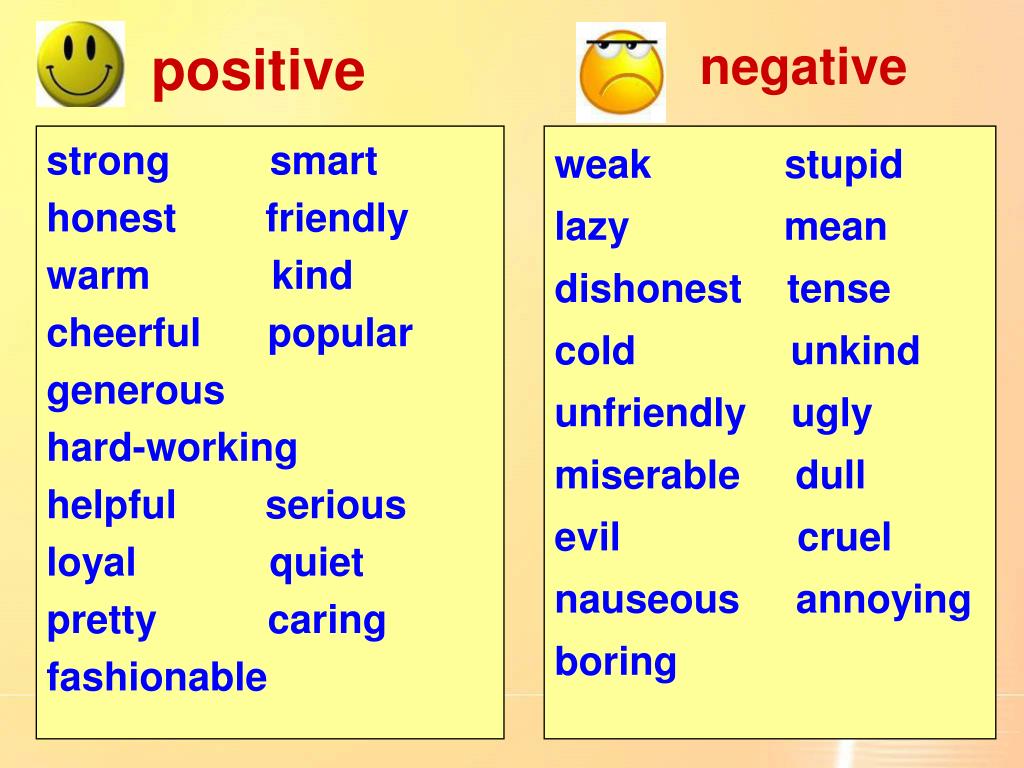 positive

strong smart
honest friendly
warm kind
cheerful popular
generous
hard-working
helpful serious
loyal quiet
pretty caring
fashionable

negative

weak stupid
lazy mean
dishonest tense
cold unkind
unfriendly ugly
miserable dull
evil cruel
nauseous annoying
boring